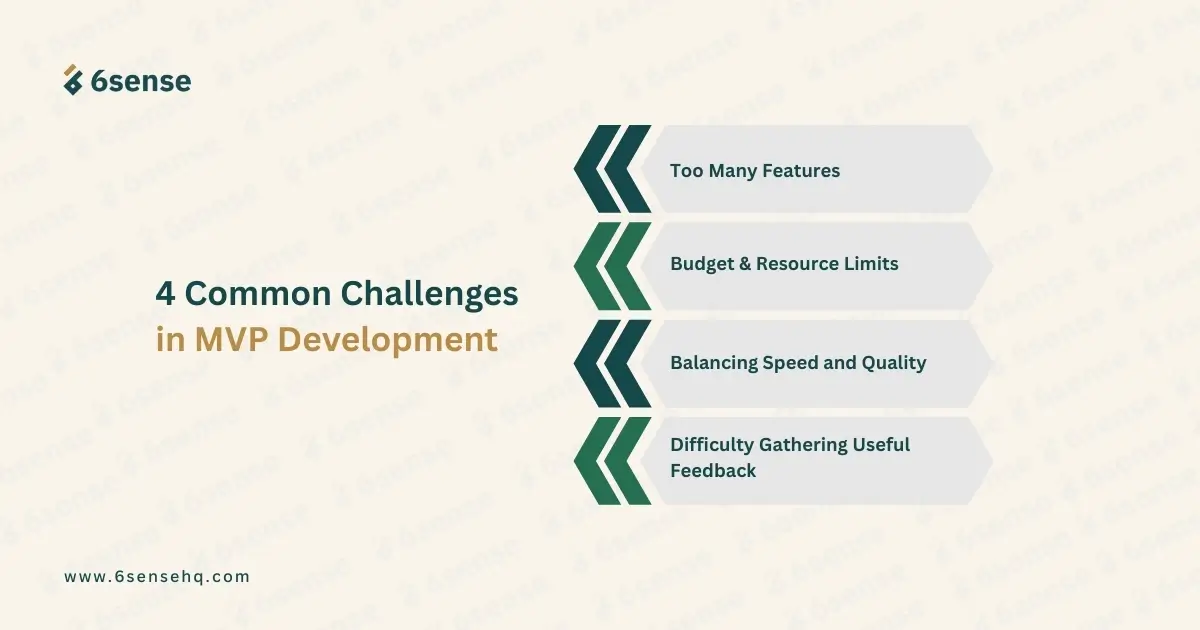 6sense

4 Common Challenges in MVP Development

Too Many Features

Budget & Resource Limits

Balancing Speed and Quality

Difficulty Gathering Useful Feedback

www.6sensehq.com